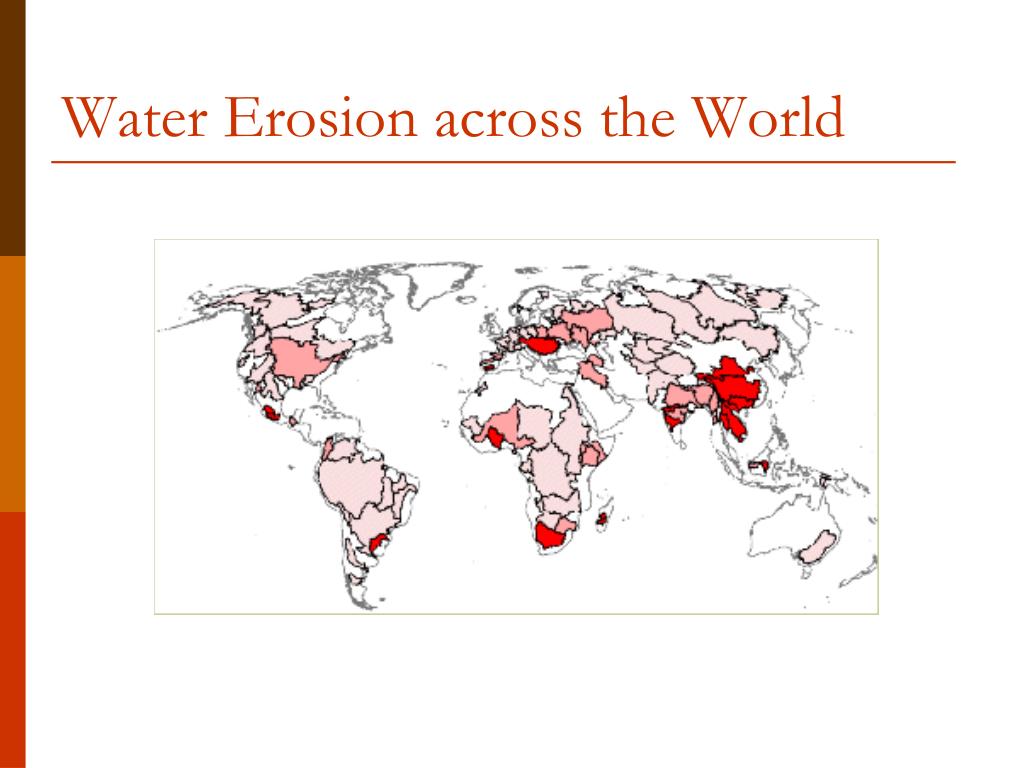 Water Erosion across the World